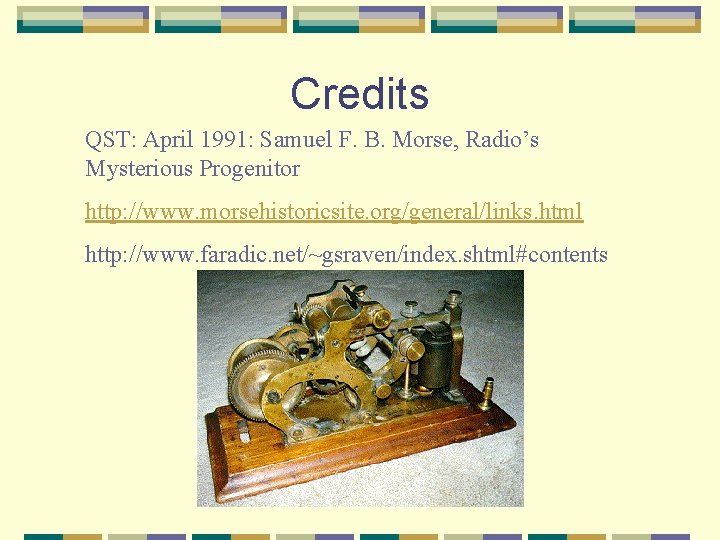 Credits

QST: April 1991: Samuel F. B. Morse, Radio’s Mysterious Progenitor

http://www.morsehistoricsite.org/general/links.html

http://www.faradic.net/~gsraven/index.shtml#contents